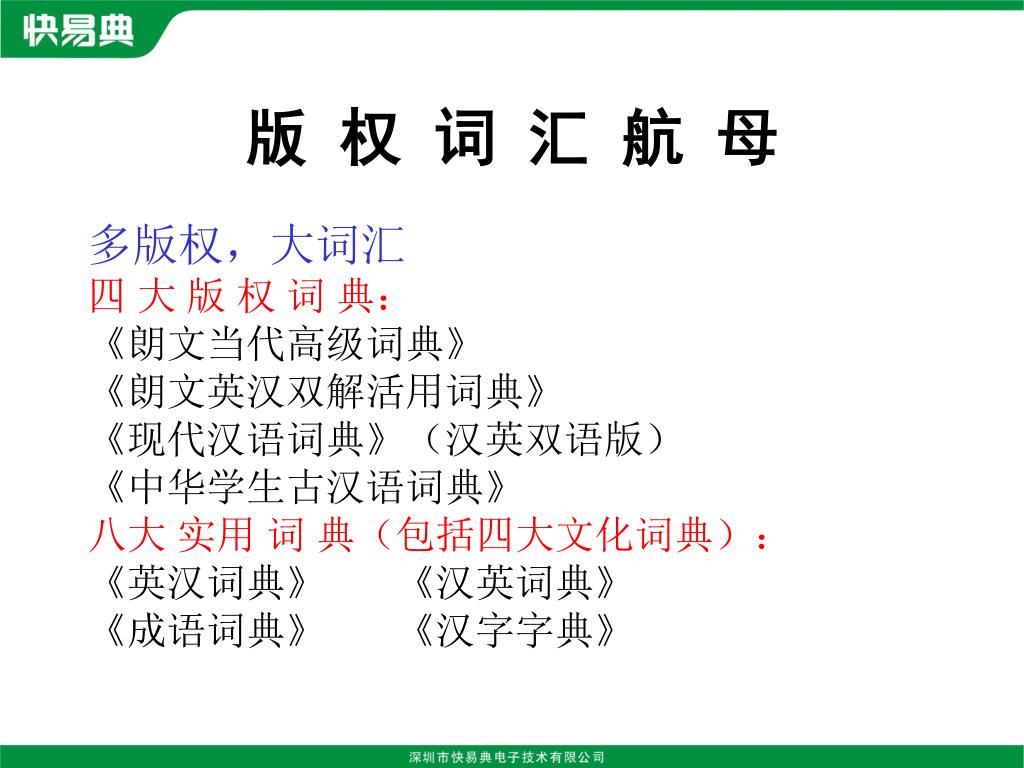 快易典

版 权 词 汇 航 母

多版权，大词汇
四 大 版 权 词 典：
《朗文当代高级词典》
《朗文英汉双解活用词典》
《现代汉语词典》（汉英双语版）
《中华学生古汉语词典》
八大 实用 词 典（包括四大文化词典）：
《英汉词典》　《汉英词典》
《成语词典》　《汉字字典》

深圳市快易典电子技术有限公司